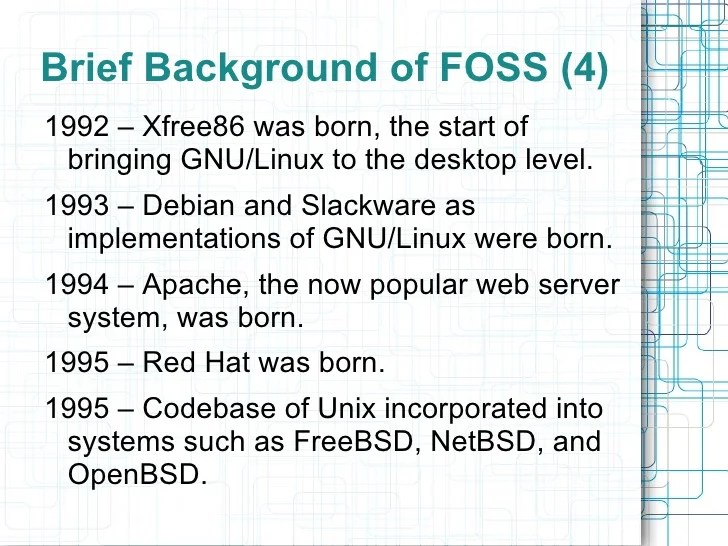 Brief Background of FOSS (4)

1992 – Xfree86 was born, the start of bringing GNU/Linux to the desktop level.

1993 – Debian and Slackware as implementations of GNU/Linux were born.

1994 – Apache, the now popular web server system, was born.

1995 – Red Hat was born.

1995 – Codebase of Unix incorporated into systems such as FreeBSD, NetBSD, and OpenBSD.